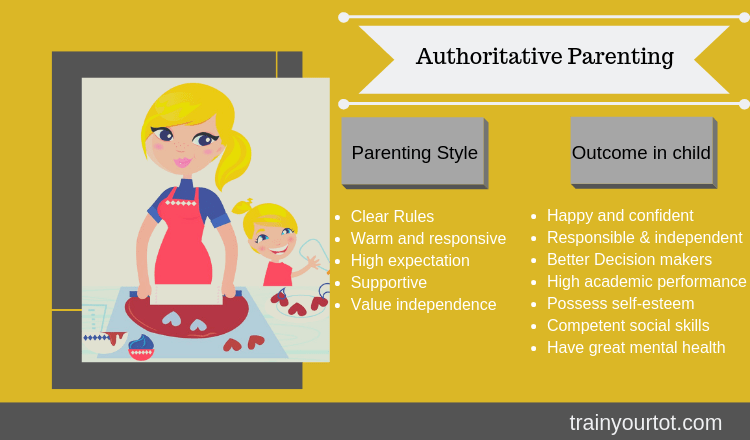 Authoritative Parenting

Parenting Style

- Clear Rules
- Warm and responsive
- High expectation
- Supportive
- Value independence

Outcome in child

- Happy and confident
- Responsible & independent
- Better Decision makers
- High academic performance
- Possess self-esteem
- Competent social skills
- Have great mental health

trainyourtot.com